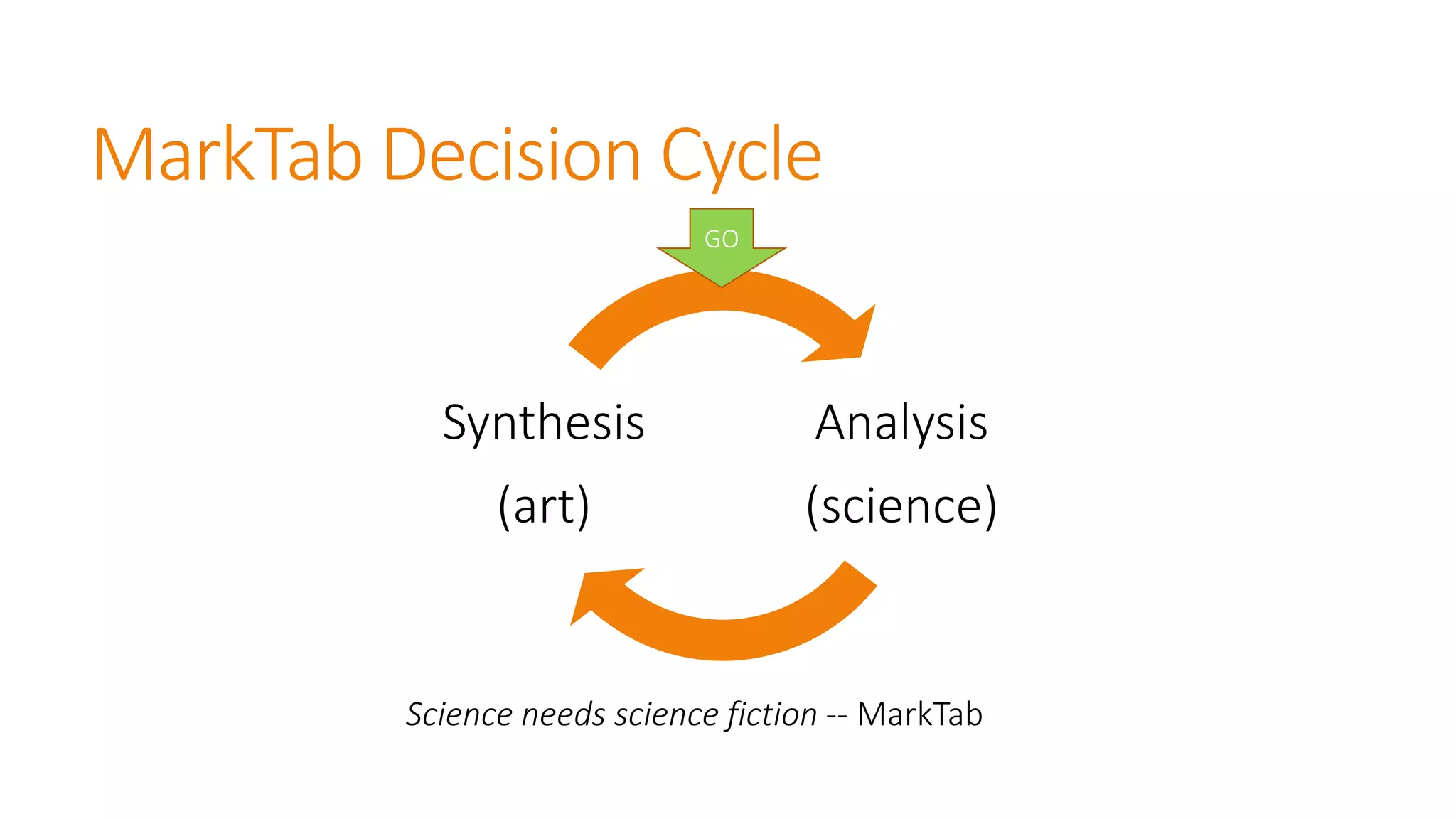 MarkTab Decision Cycle

GO

Synthesis
(art)

Analysis
(science)

Science needs science fiction -- MarkTab